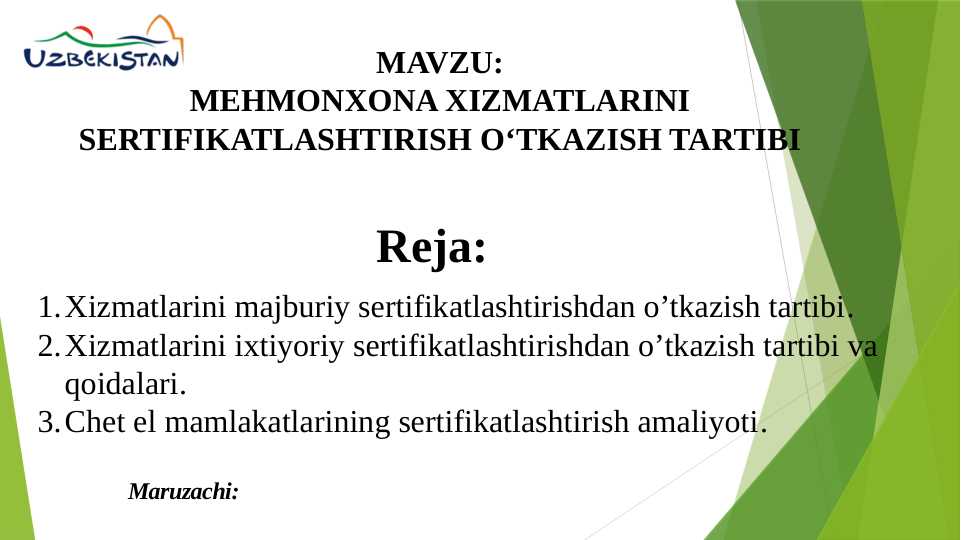 UZBEKISTAN

MAVZU:
MEHMONXONA XIZMATLARINI SERTIFIKATLASHTIRISH O‘TKAZISH TARTIBI

Reja:

1. Xizmatlarini majburiy sertifikatlashtirishdan o’tkazish tartibi.
2. Xizmatlarini ixtiyoriy sertifikatlashtirishdan o’tkazish tartibi va qoidalari.
3. Chet el mamlakatlarining sertifikatlashtirish amaliyoti.

Maruzachi: